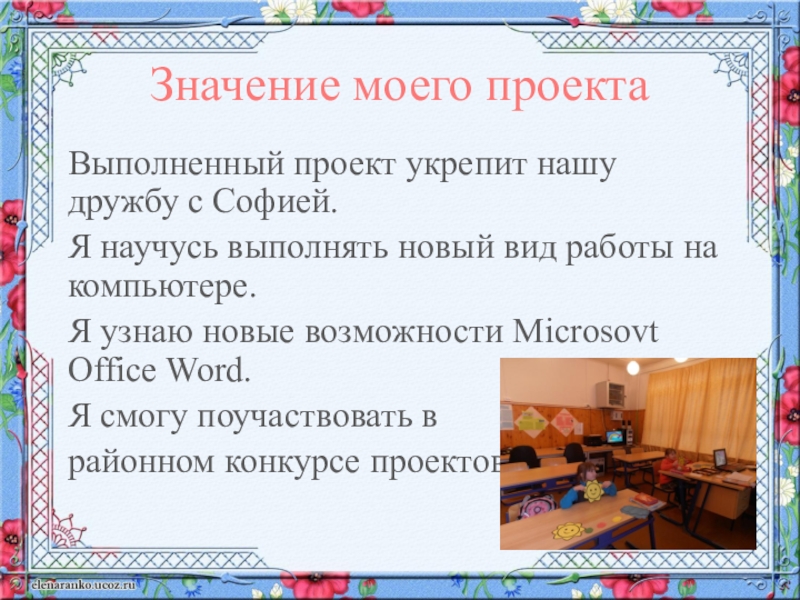 Значение моего проекта

Выполненный проект укрепит нашу дружбу с Софией.

Я научусь выполнять новый вид работы на компьютере.

Я узнаю новые возможности Microsovt Office Word.

Я смогу поучаствовать в районном конкурсе проектов

elenaranko.ucoz.ru